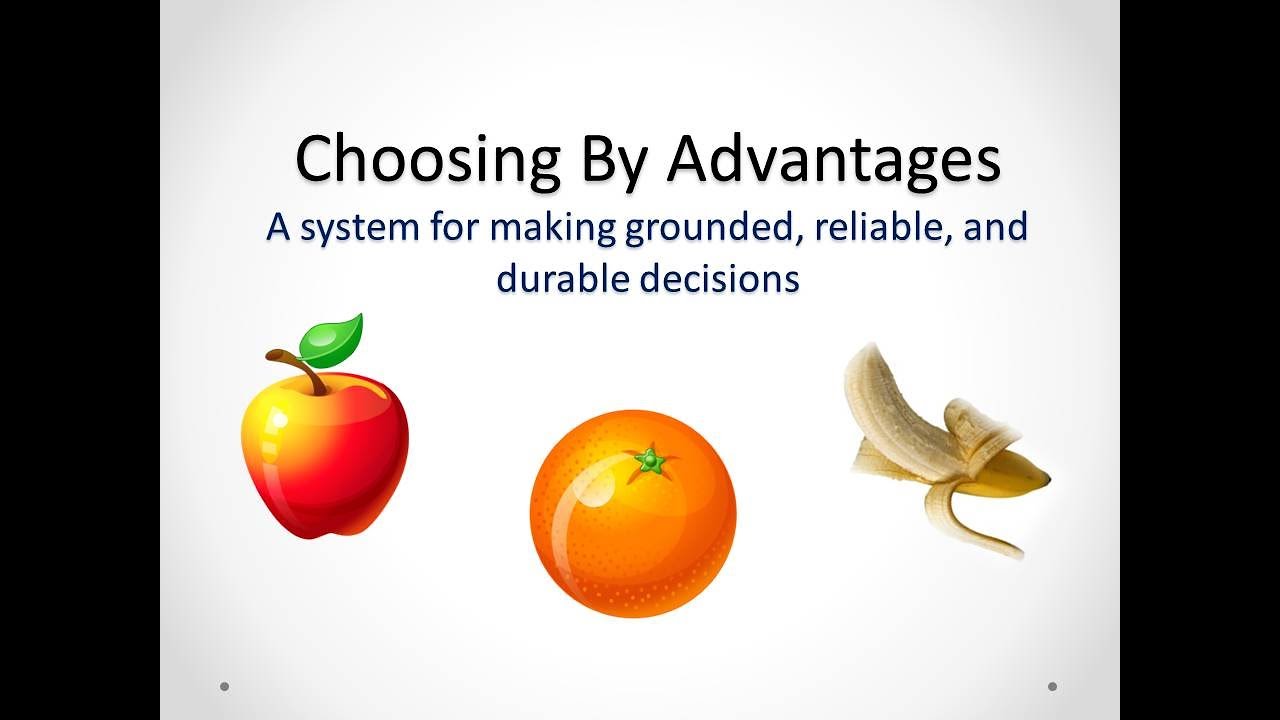 Choosing By Advantages

A system for making grounded, reliable, and durable decisions